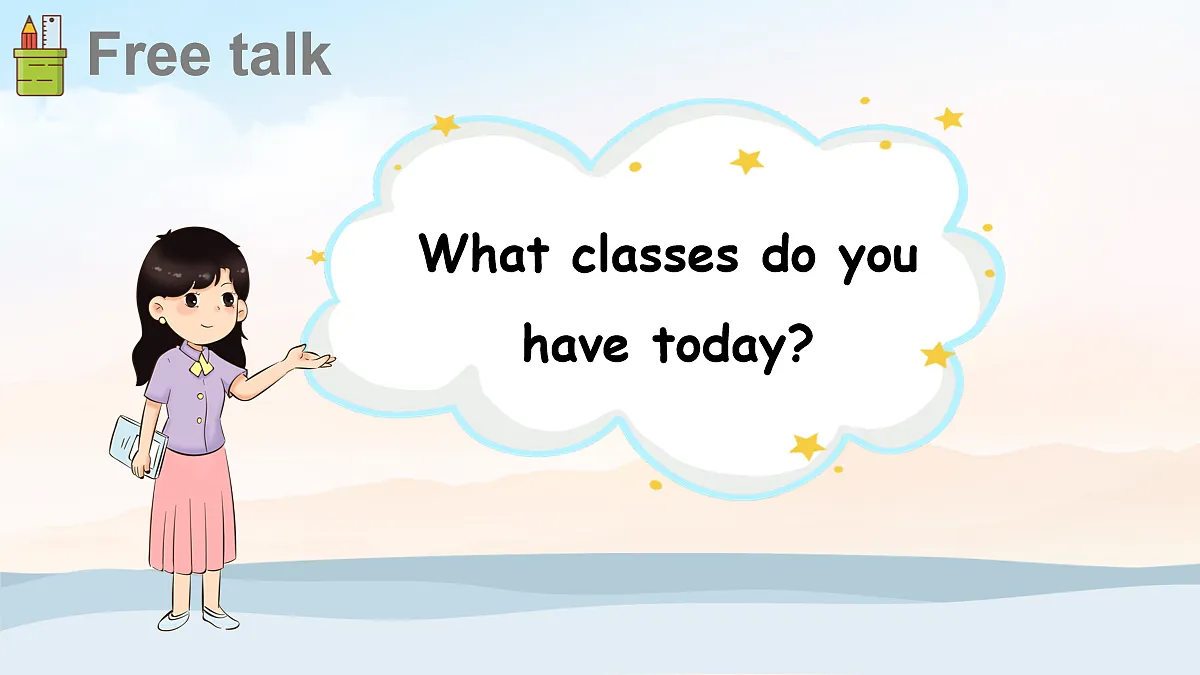 Free talk

What classes do you have today?